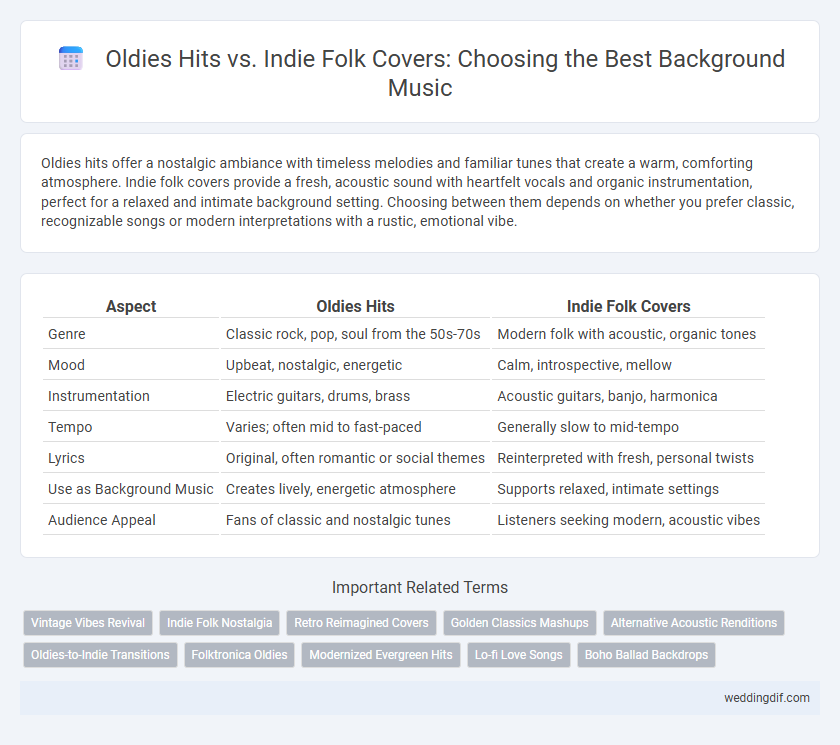 Oldies Hits vs. Indie Folk Covers: Choosing the Best Background Music

Oldies hits offer a nostalgic ambiance with timeless melodies and familiar tunes that create a warm, comforting atmosphere. Indie folk covers provide a fresh, acoustic sound with heartfelt vocals and organic instrumentation, perfect for a relaxed and intimate background setting. Choosing between them depends on whether you prefer classic, recognizable songs or modern interpretations with a rustic, emotional vibe.

| Aspect | Oldies Hits | Indie Folk Covers |
|---|---|---|
| Genre | Classic rock, pop, soul from the 50s-70s | Modern folk with acoustic, organic tones |
| Mood | Upbeat, nostalgic, energetic | Calm, introspective, mellow |
| Instrumentation | Electric guitars, drums, brass | Acoustic guitars, banjo, harmonica |
| Tempo | Varies; often mid to fast-paced | Generally slow to mid-tempo |
| Lyrics | Original, often romantic or social themes | Reinterpreted with fresh, personal twists |
| Use as Background Music | Creates lively, energetic atmosphere | Supports relaxed, intimate settings |
| Audience Appeal | Fans of classic and nostalgic tunes | Listeners seeking modern, acoustic vibes |

Important Related Terms

Vintage Vibes Revival
Indie Folk Nostalgia
Retro Reimagined Covers
Golden Classics Mashups
Alternative Acoustic Renditions
Oldies-to-Indie Transitions
Folktronica Oldies
Modernized Evergreen Hits
Lo-fi Love Songs
Boho Ballad Backdrops

weddingdif.com